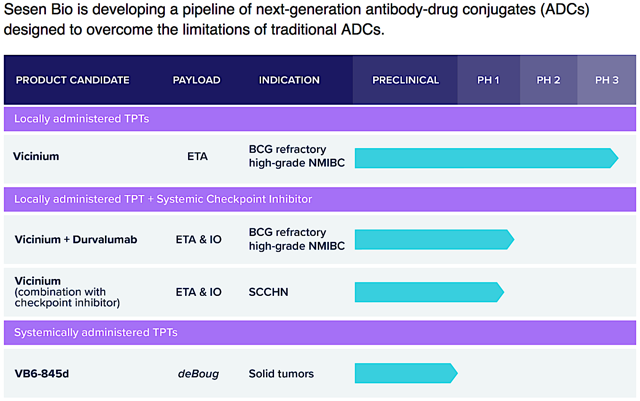 Sesen Bio is developing a pipeline of next-generation antibody-drug conjugates (ADCs) designed to overcome the limitations of traditional ADCs.

| PRODUCT CANDIDATE | PAYLOAD | INDICATION | PRECLINICAL | PH 1 | PH 2 | PH 3 |
|---|---|---|---|---|---|---|
| Locally administered TPTs | | | | | | |
| Vicinium | ETA | BCG refractory high-grade NMIBC | | | | |
| Locally administered TPT + Systemic Checkpoint Inhibitor | | | | | | |
| Vicinium + Durvalumab | ETA & IO | BCG refractory high-grade NMIBC | | | | |
| Vicinium (combination with checkpoint inhibitor) | ETA & IO | SCCHN | | | | |
| Systemically administered TPTs | | | | | | |
| VB6-845d | deBoug | Solid tumors | | | | |